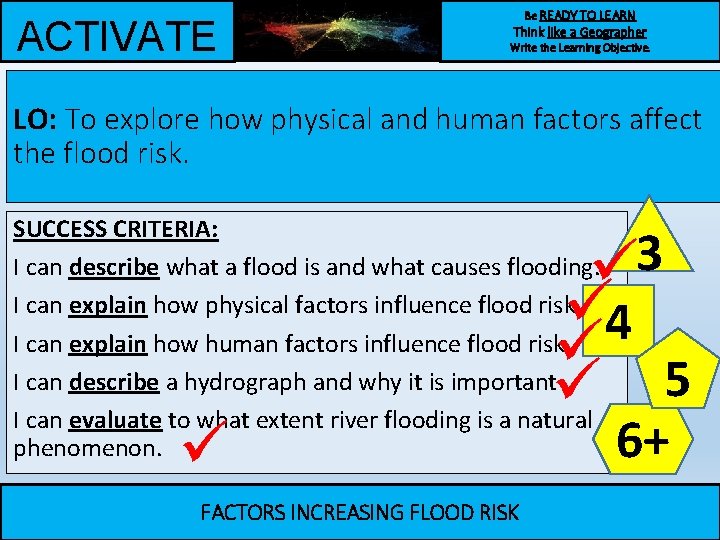 ACTIVATE

Be READY TO LEARN
Think like a Geographer
Write the Learning Objective.

LO: To explore how physical and human factors affect the flood risk.

SUCCESS CRITERIA:
I can describe what a flood is and what causes flooding.
I can explain how physical factors influence flood risk
I can explain how human factors influence flood risk
I can describe a hydrograph and why it is important
I can evaluate to what extent river flooding is a natural phenomenon.

3
4
5
6+

FACTORS INCREASING FLOOD RISK